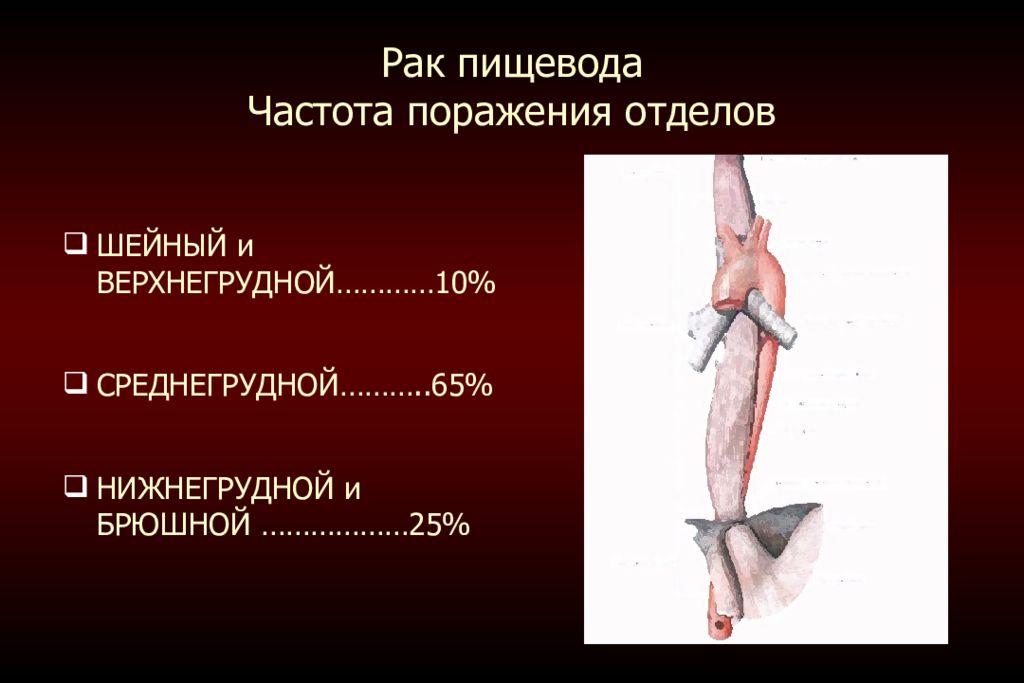 Рак пищевода
Частота поражения отделов

❑ ШЕЙНЫЙ и ВЕРХНЕГРУДНОЙ…………10%

❑ СРЕДНЕГРУДНОЙ………..65%

❑ НИЖНЕГРУДНОЙ и БРЮШНОЙ ………………25%